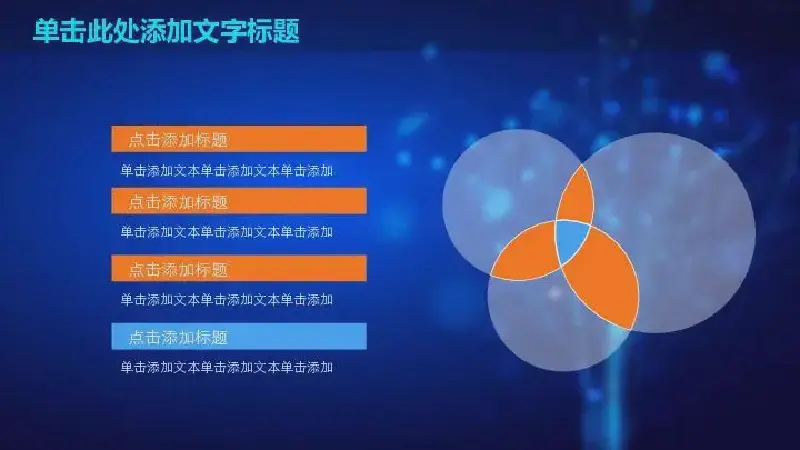 单击此处添加文字标题

点击添加标题

单击添加文本单击添加文本单击添加

点击添加标题

单击添加文本单击添加文本单击添加

点击添加标题

单击添加文本单击添加文本单击添加

点击添加标题

单击添加文本单击添加文本单击添加